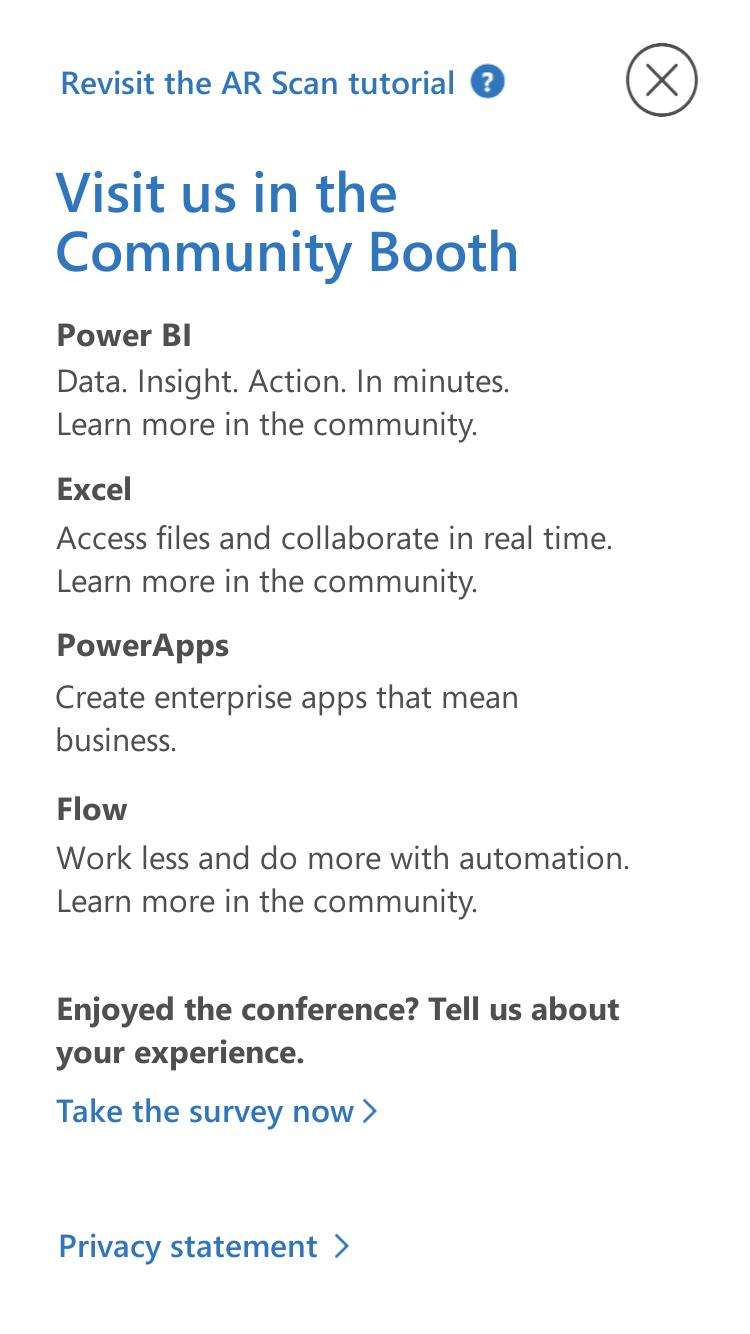 Revisit the AR Scan tutorial ?

Visit us in the Community Booth

Power BI
Data. Insight. Action. In minutes.
Learn more in the community.

Excel
Access files and collaborate in real time.
Learn more in the community.

PowerApps
Create enterprise apps that mean business.

Flow
Work less and do more with automation.
Learn more in the community.

Enjoyed the conference? Tell us about your experience.

Take the survey now >

Privacy statement >